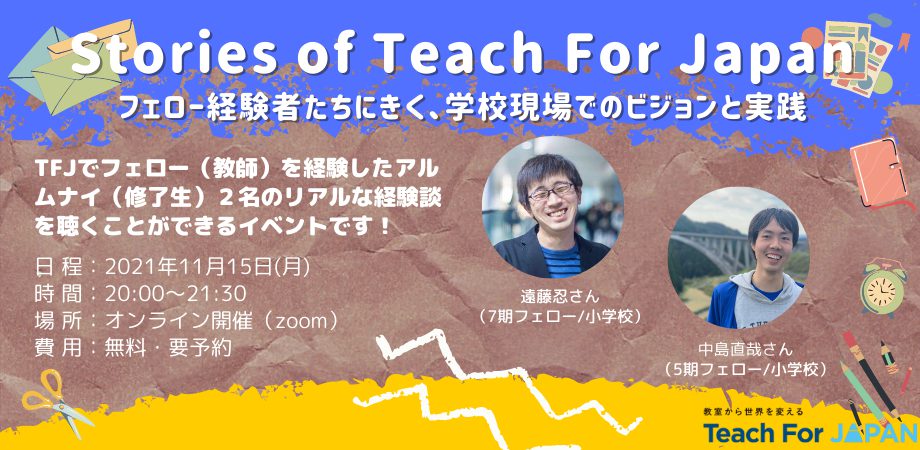 Stories of Teach For Japan
フェロー経験者たちにきく、学校現場でのビジョンと実践

TFJでフェロー（教師）を経験したアルムナイ（修了生）２名のリアルな経験談を聴くことができるイベントです！

日 程：2021年11月15日(月)
時 間：20:00～21:30
場 所：オンライン開催（zoom）
費 用：無料・要予約

遠藤忍さん
（7期フェロー/小学校）

中島直哉さん
（5期フェロー/小学校）

教室から世界を変える
Teach For JAPAN